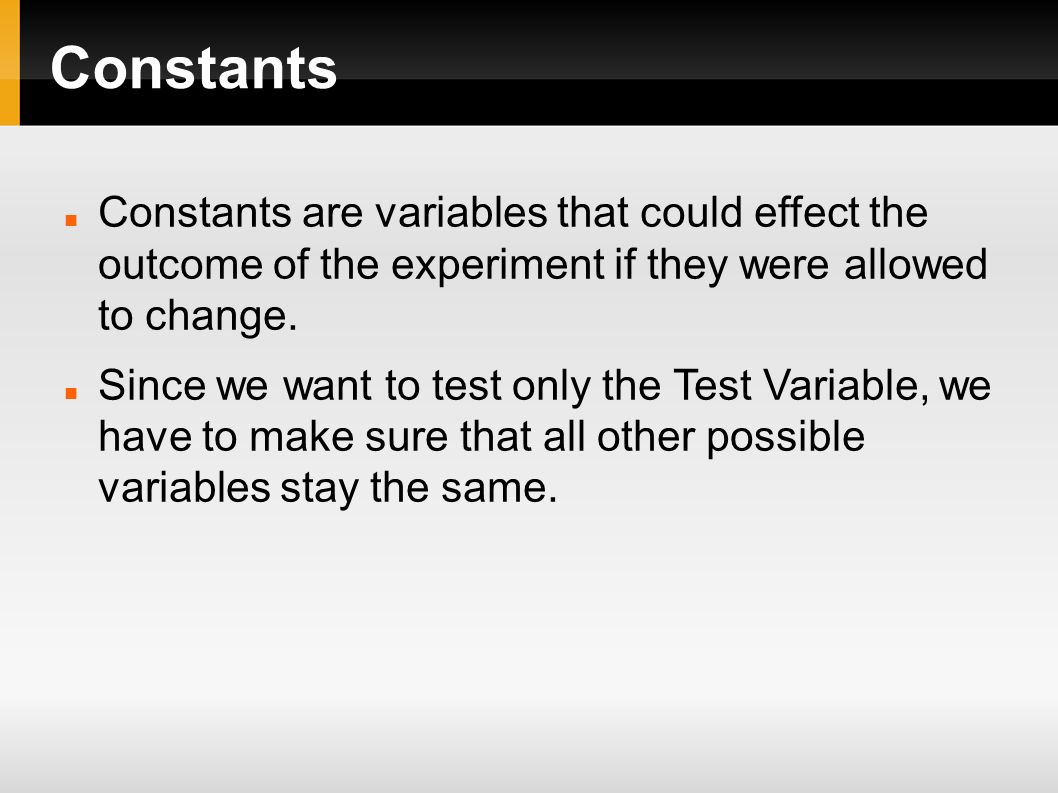 Constants

Constants are variables that could effect the outcome of the experiment if they were allowed to change.

Since we want to test only the Test Variable, we have to make sure that all other possible variables stay the same.